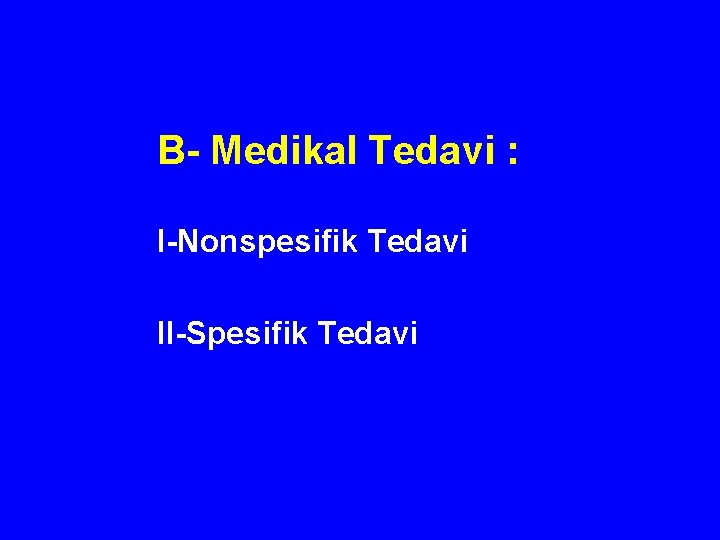 B- Medikal Tedavi :

I-Nonspesifik Tedavi

II-Spesifik Tedavi